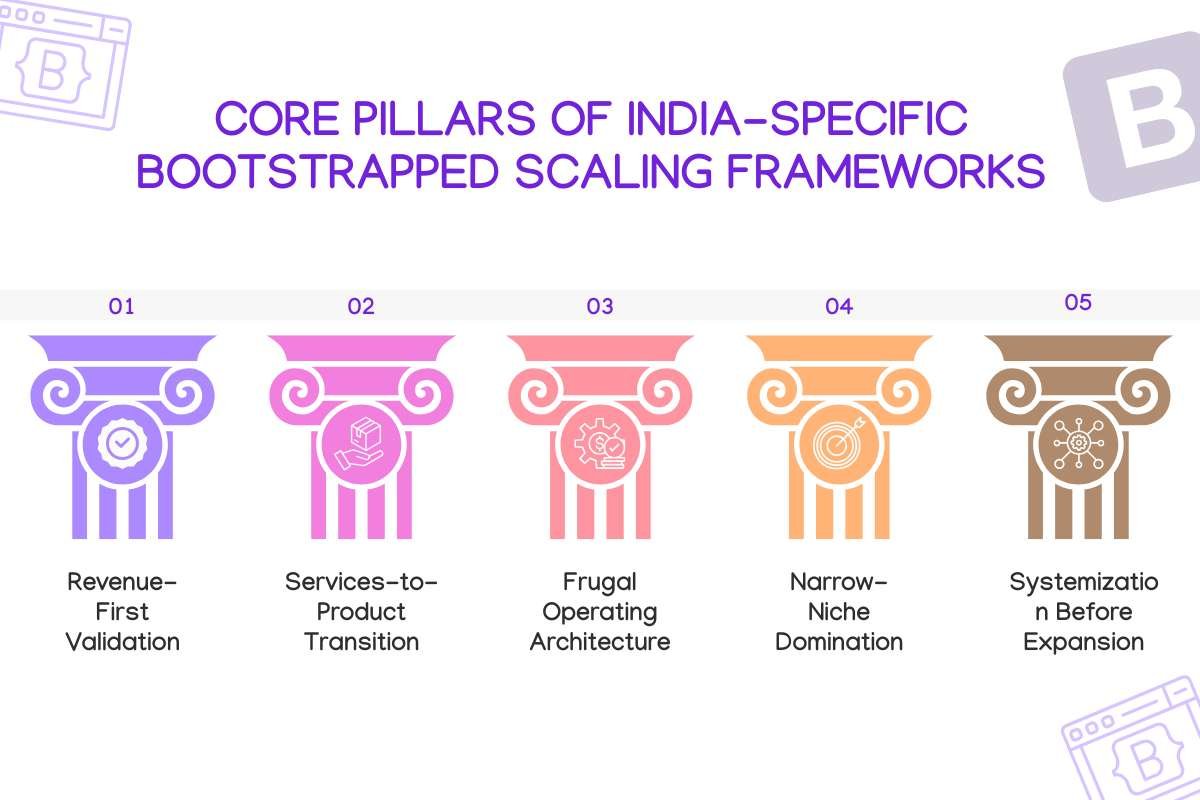 CORE PILLARS OF INDIA-SPECIFIC BOOTSTRAPPED SCALING FRAMEWORKS

01

Revenue-First Validation

02

Services-to-Product Transition

03

Frugal Operating Architecture

04

Narrow-Niche Domination

05

Systemization Before Expansion